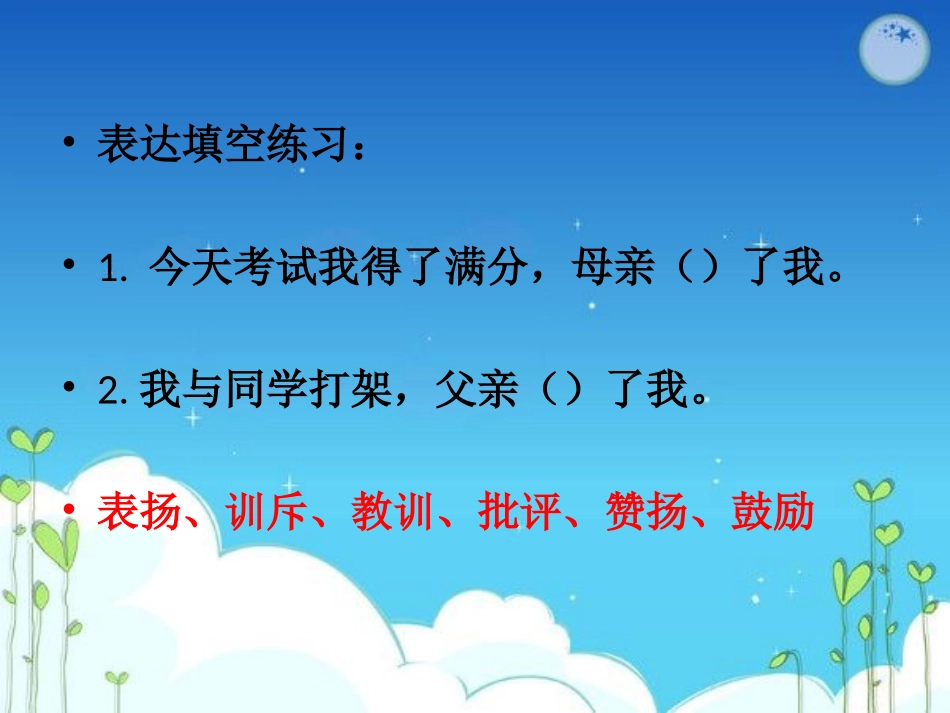 • 表达填空练习：

• 1. 今天考试我得了满分，母亲（）了我。

• 2. 我与同学打架，父亲（）了我。

• 表扬、训斥、教训、批评、赞扬、鼓励